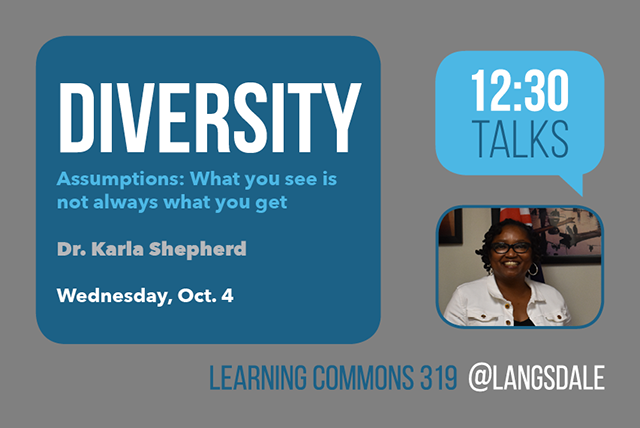 DIVERSITY

Assumptions: What you see is not always what you get

Dr. Karla Shepherd

Wednesday, Oct. 4

12:30 TALKS

LEARNING COMMONS 319 @LANGSDALE